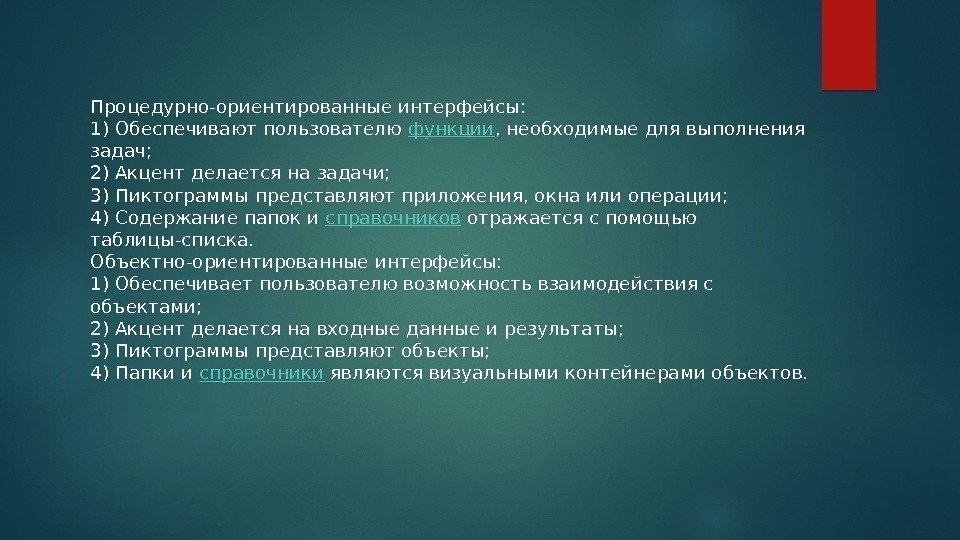 Процедурно-ориентированные интерфейсы:
1) Обеспечивают пользователю функции, необходимые для выполнения задач;
2) Акцент делается на задачи;
3) Пиктограммы представляют приложения, окна или операции;
4) Содержание папок и справочников отражается с помощью таблицы-списка.
Объектно-ориентированные интерфейсы:
1) Обеспечивает пользователю возможность взаимодействия с объектами;
2) Акцент делается на входные данные и результаты;
3) Пиктограммы представляют объекты;
4) Папки и справочники являются визуальными контейнерами объектов.